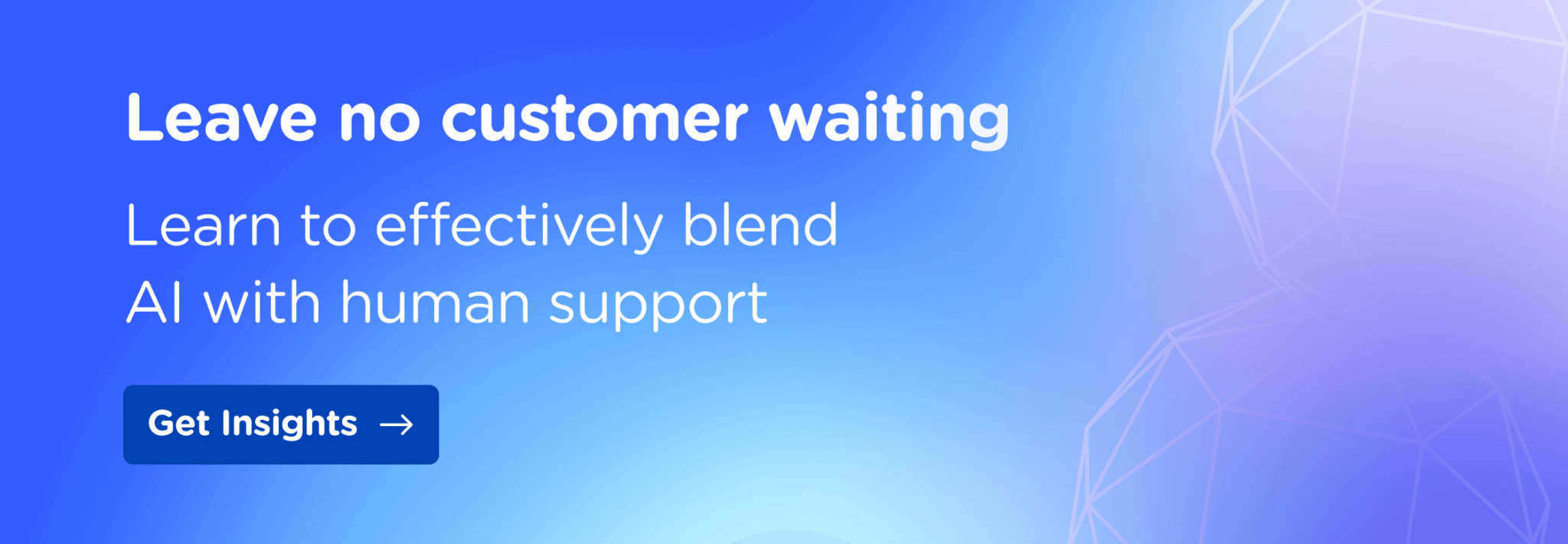 Leave no customer waiting

Learn to effectively blend AI with human support

Get Insights →